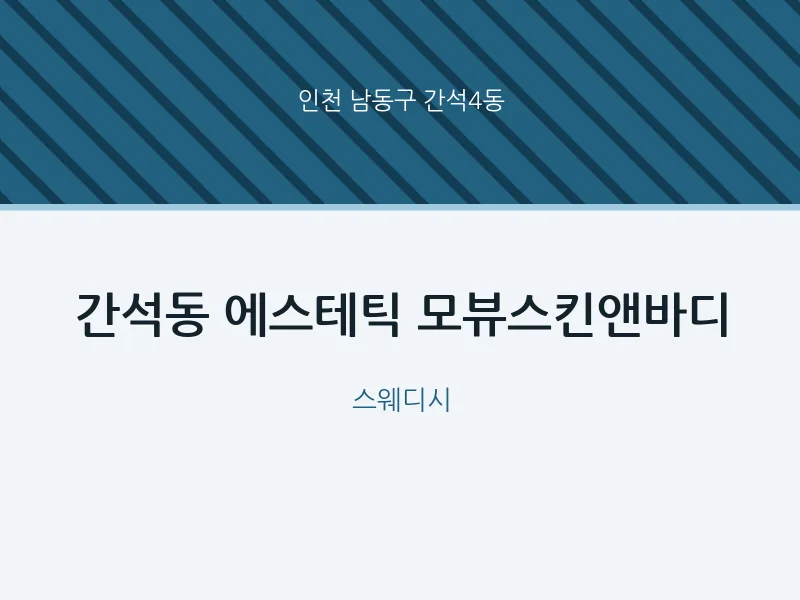 인천 남동구 간석4동

간석동 에스테틱 모뷰스킨앤바디

스웨디시